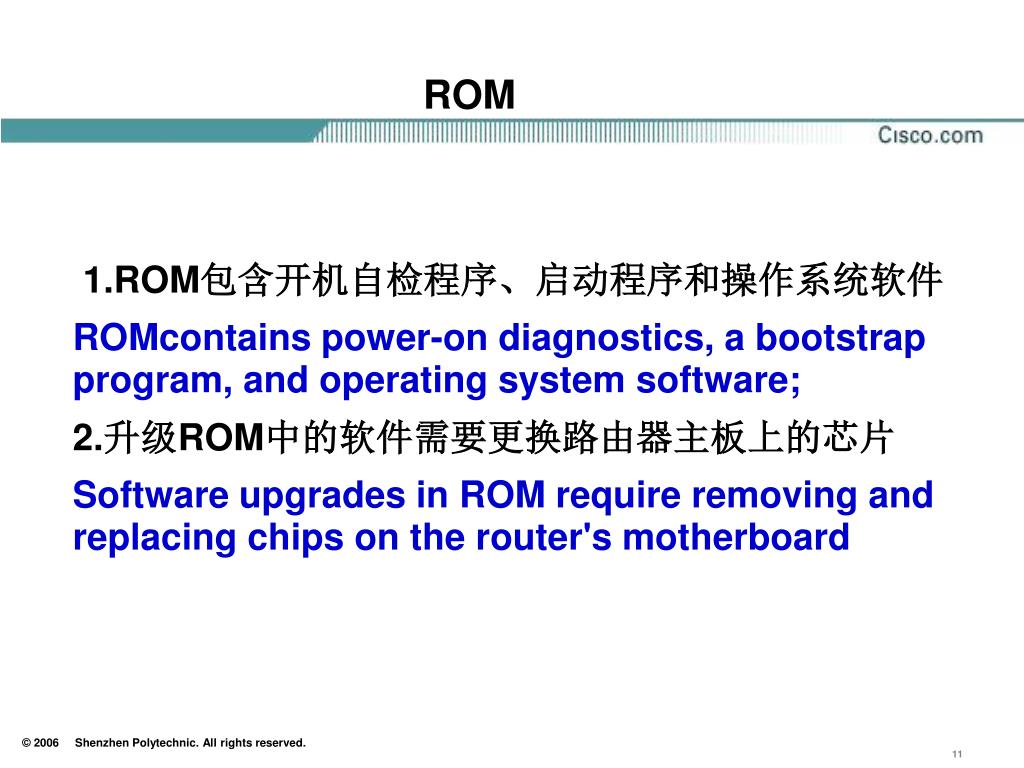 ROM

Cisco.com

1.ROM包含开机自检程序、启动程序和操作系统软件

ROMcontains power-on diagnostics, a bootstrap program, and operating system software;

2.升级ROM中的软件需要更换路由器主板上的芯片

Software upgrades in ROM require removing and replacing chips on the router's motherboard

© 2006 Shenzhen Polytechnic. All rights reserved.

11